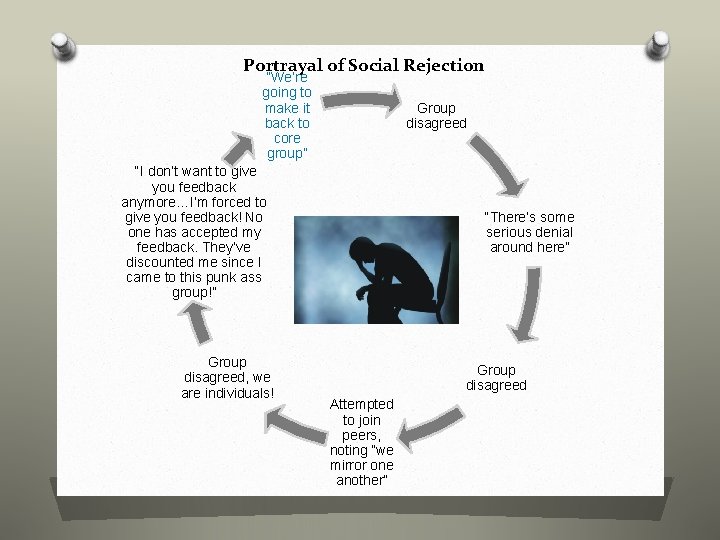 Portrayal of Social Rejection

"We're going to make it back to core group"

Group disagreed

"There's some serious denial around here"

Group disagreed

Attempted to join peers, noting "we mirror one another"

Group disagreed, we are individuals!

"I don't want to give you feedback anymore…I'm forced to give you feedback! No one has accepted my feedback. They've discounted me since I came to this punk ass group!"